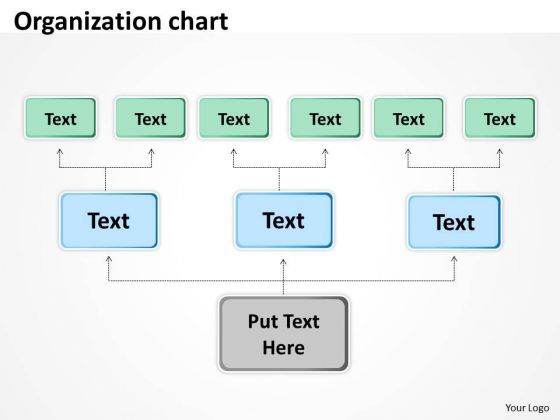 Organization chart

Text Text Text Text Text Text

Text Text Text

Put Text Here

Your Logo